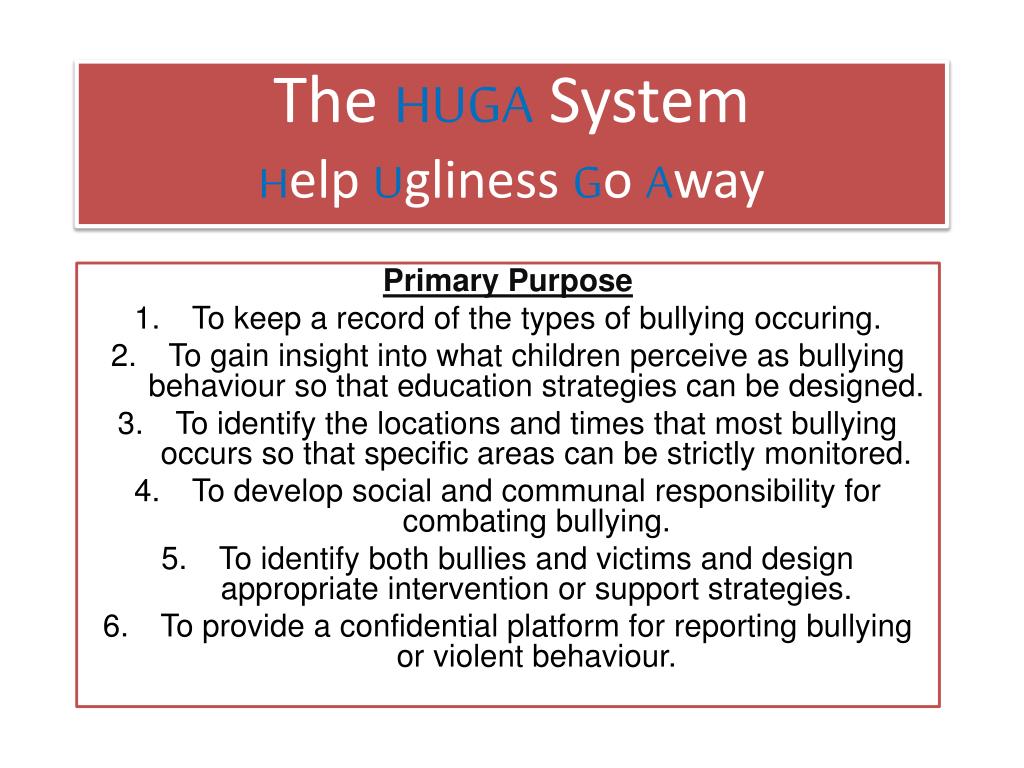 The HUGA System
Help Ugliness Go Away

Primary Purpose

1. To keep a record of the types of bullying occuring.
2. To gain insight into what children perceive as bullying behaviour so that education strategies can be designed.
3. To identify the locations and times that most bullying occurs so that specific areas can be strictly monitored.
4. To develop social and communal responsibility for combating bullying.
5. To identify both bullies and victims and design appropriate intervention or support strategies.
6. To provide a confidential platform for reporting bullying or violent behaviour.